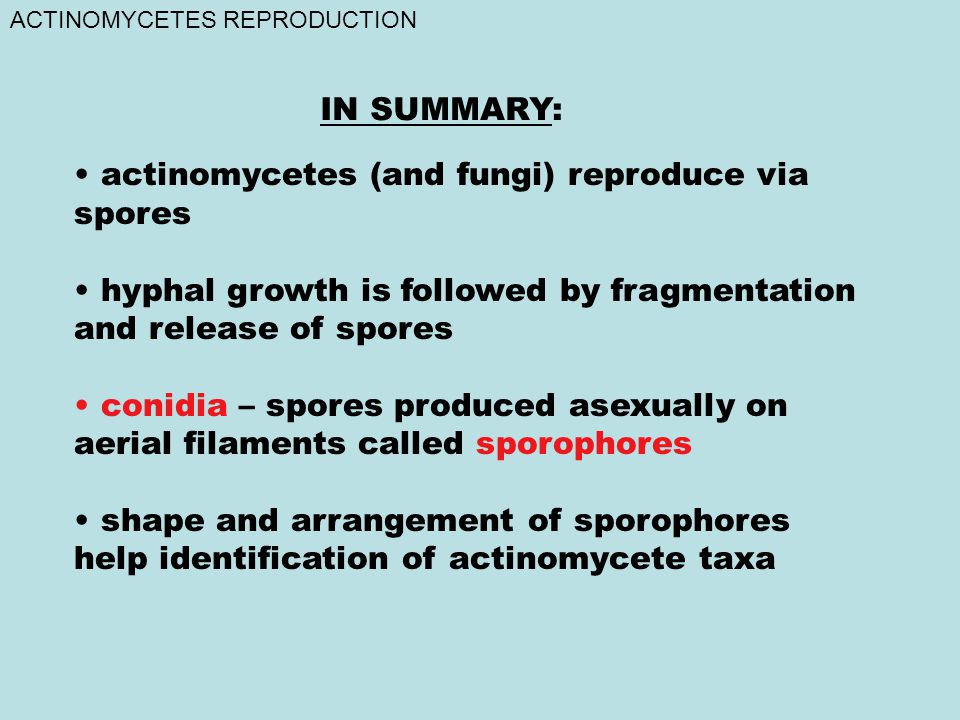 ACTINOMYCETES REPRODUCTION

IN SUMMARY:

• actinomycetes (and fungi) reproduce via spores

• hyphal growth is followed by fragmentation and release of spores

• conidia – spores produced asexually on aerial filaments called sporophores

• shape and arrangement of sporophores help identification of actinomycete taxa